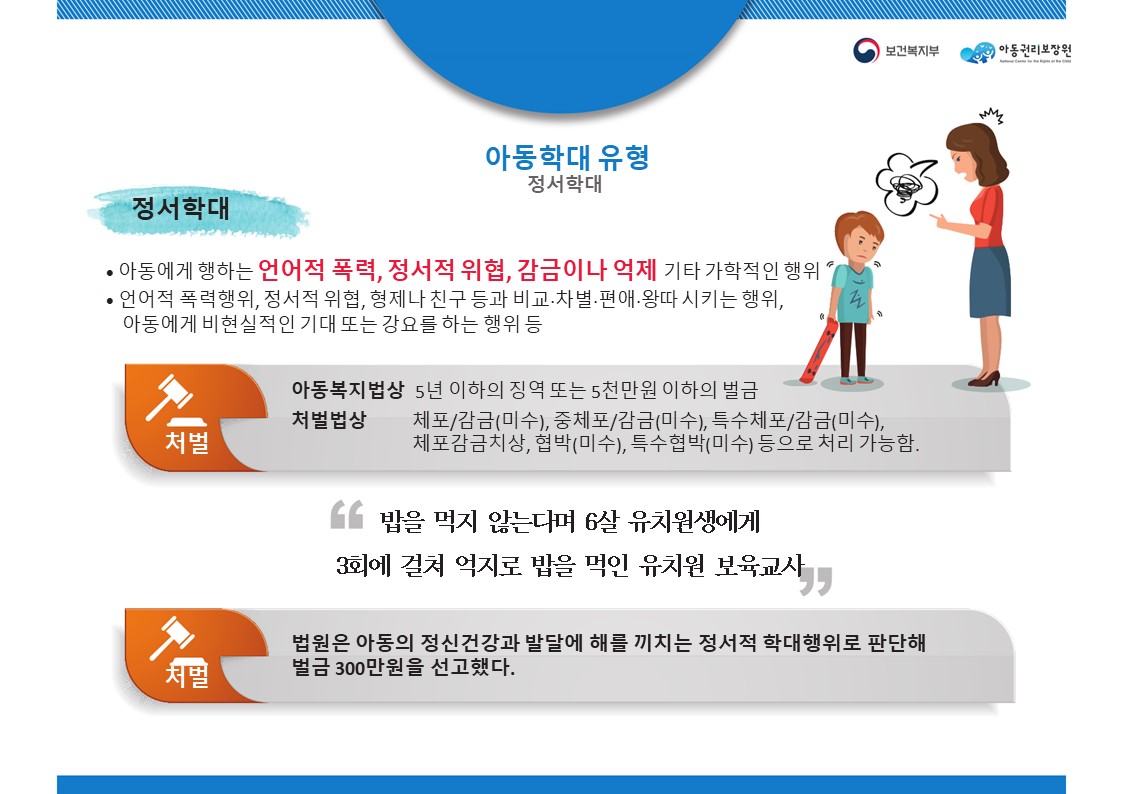 보건복지부 아동권리보장원 National Center for the Rights of the Child

아동학대 유형
정서학대

정서학대

• 아동에게 행하는 언어적 폭력, 정서적 위협, 감금이나 억제 기타 가학적인 행위
• 언어적 폭력행위, 정서적 위협, 형제나 친구 등과 비교·차별·편애·왕따 시키는 행위, 아동에게 비현실적인 기대 또는 강요를 하는 행위 등

처벌

아동복지법상 5년 이하의 징역 또는 5천만원 이하의 벌금
처벌법상 체포/감금(미수), 중체포/감금(미수), 특수체포/감금(미수), 체포감금치상, 협박(미수), 특수협박(미수) 등으로 처리 가능함.

“ 밥을 먹지 않는다며 6살 유치원생에게 3회에 걸쳐 억지로 밥을 먹인 유치원 보육교사 ”

처벌

법원은 아동의 정신건강과 발달에 해를 끼치는 정서적 학대행위로 판단해 벌금 300만원을 선고했다.